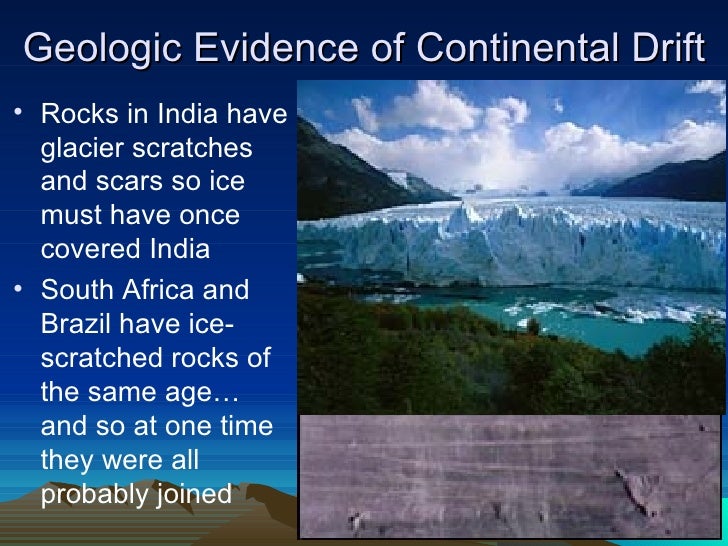 Geologic Evidence of Continental Drift

• Rocks in India have glacier scratches and scars so ice must have once covered India

• South Africa and Brazil have ice-scratched rocks of the same age… and so at one time they were all probably joined